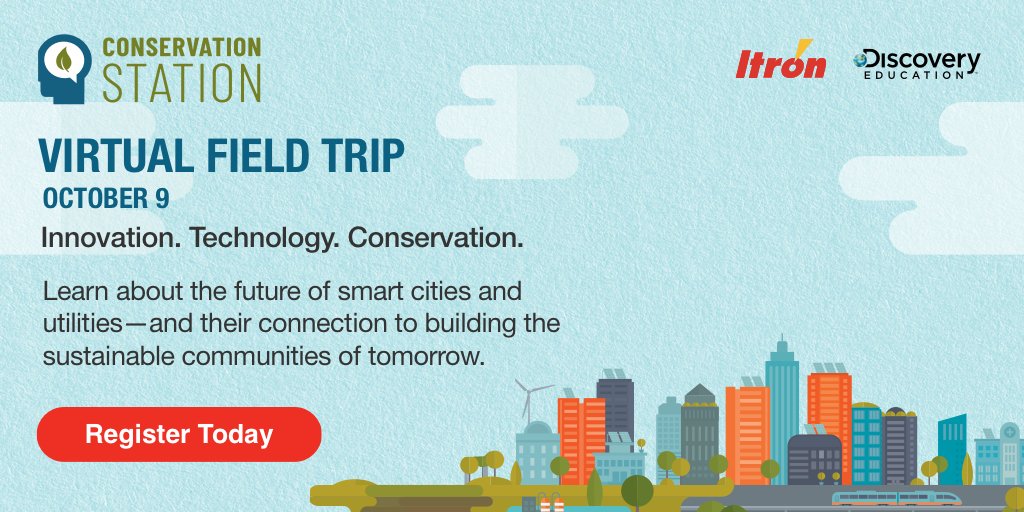 CONSERVATION STATION

Itron

Discovery EDUCATION

VIRTUAL FIELD TRIP
OCTOBER 9

Innovation. Technology. Conservation.

Learn about the future of smart cities and utilities—and their connection to building the sustainable communities of tomorrow.

Register Today